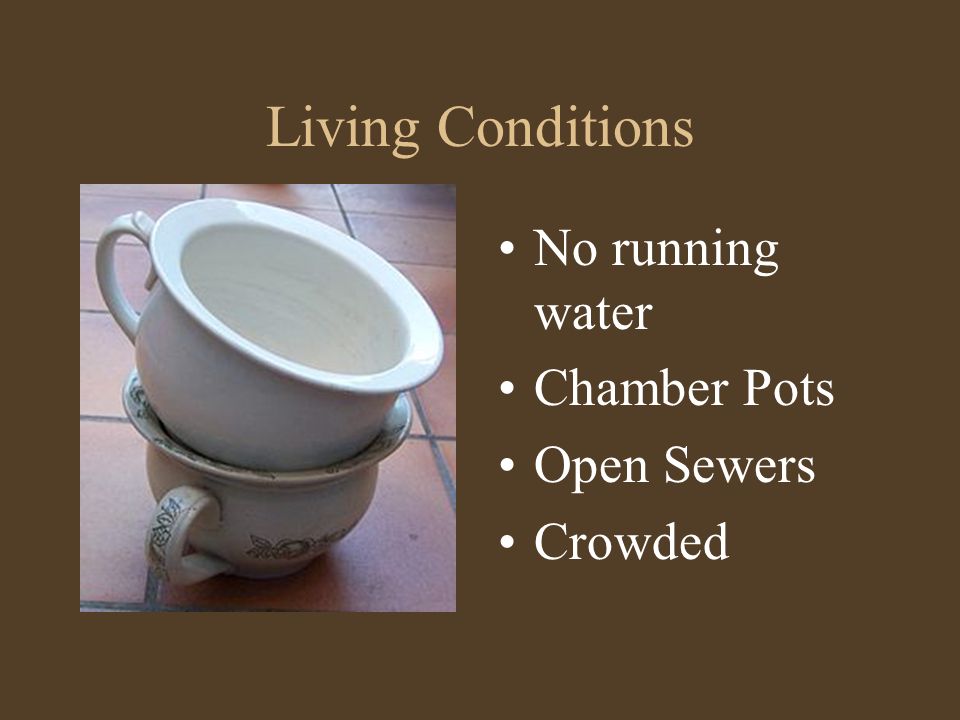 Living Conditions

• No running water
• Chamber Pots
• Open Sewers
• Crowded